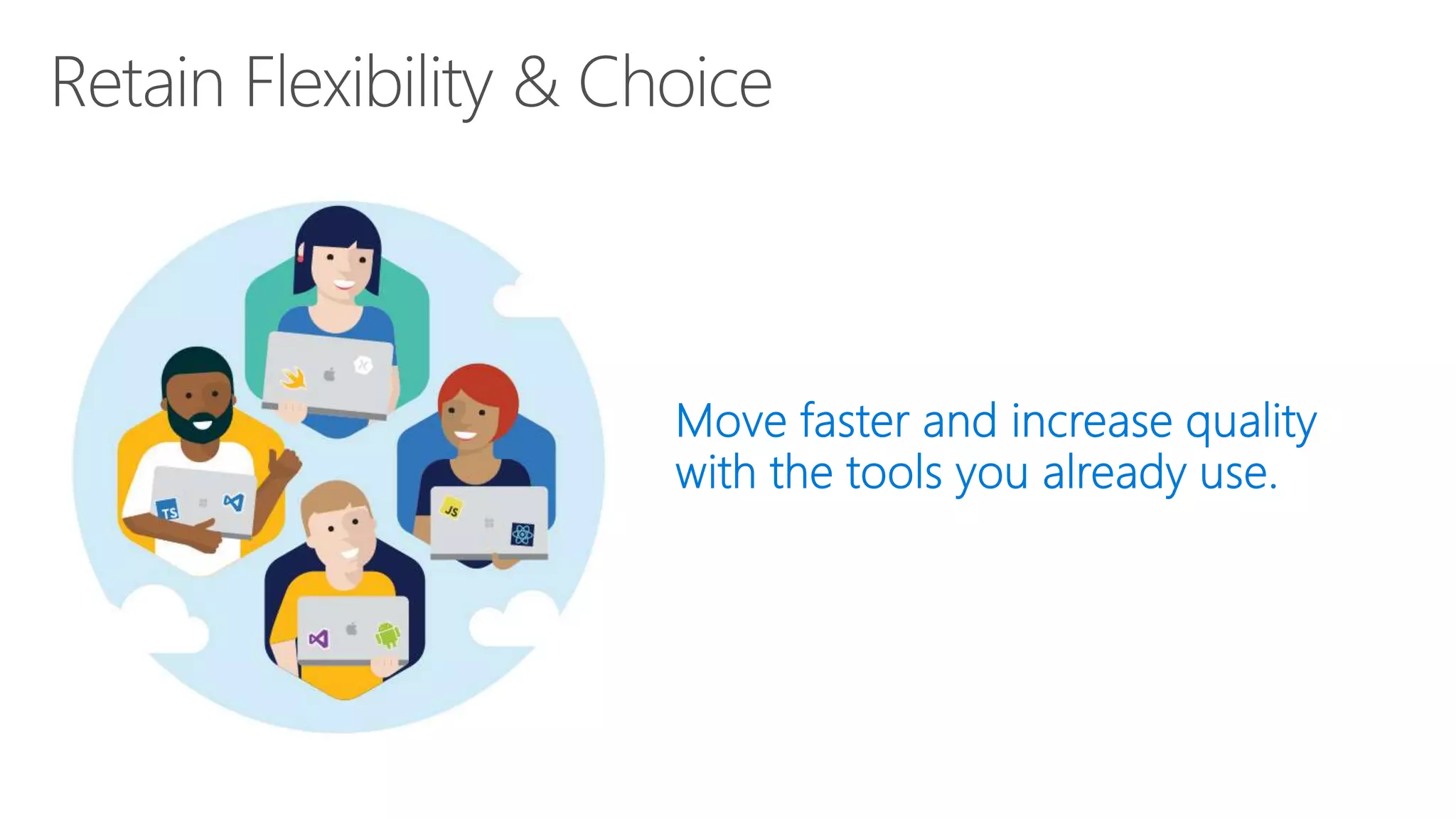 Retain Flexibility & Choice

TS

JS

Move faster and increase quality with the tools you already use.